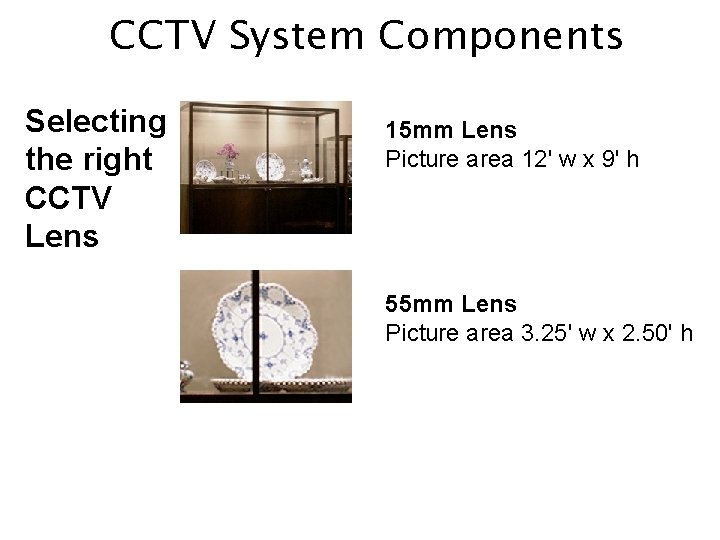 CCTV System Components

Selecting the right CCTV Lens

15mm Lens
Picture area 12' w x 9' h

55mm Lens
Picture area 3.25' w x 2.50' h